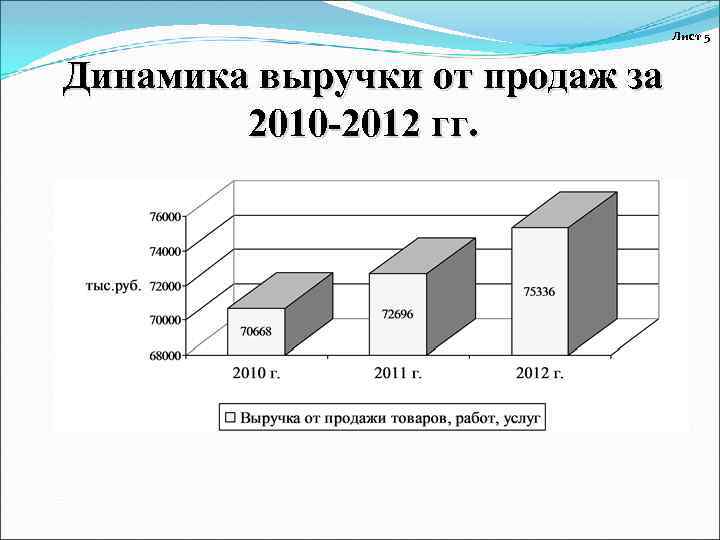 Лист 5

Динамика выручки от продаж за 2010-2012 гг.

76000
74000
тыс.руб. 72000
70000
68000

70668
72696
75336

2010 г.
2011 г.
2012 г.

Выручка от продажи товаров, работ, услуг